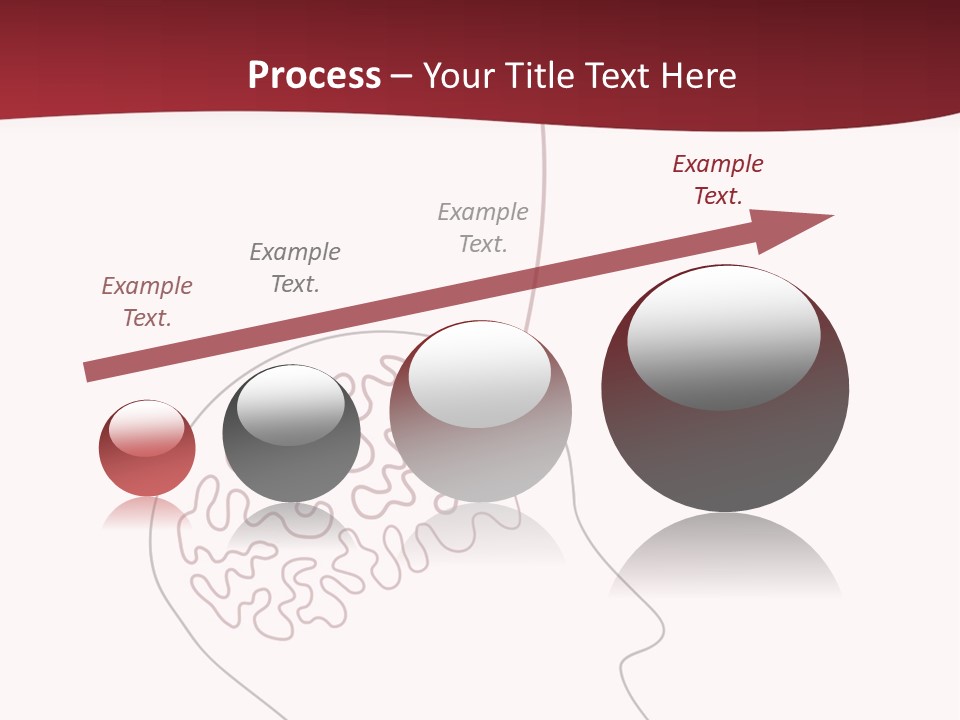 Process – Your Title Text Here

Example Text.

Example Text.

Example Text.

Example Text.